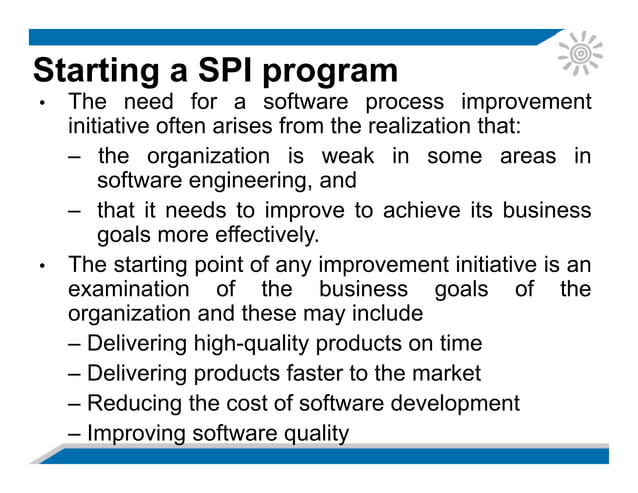 Starting a SPI program

• The need for a software process improvement initiative often arises from the realization that:
– the organization is weak in some areas in software engineering, and
– that it needs to improve to achieve its business goals more effectively.

• The starting point of any improvement initiative is an examination of the business goals of the organization and these may include
– Delivering high-quality products on time
– Delivering products faster to the market
– Reducing the cost of software development
– Improving software quality